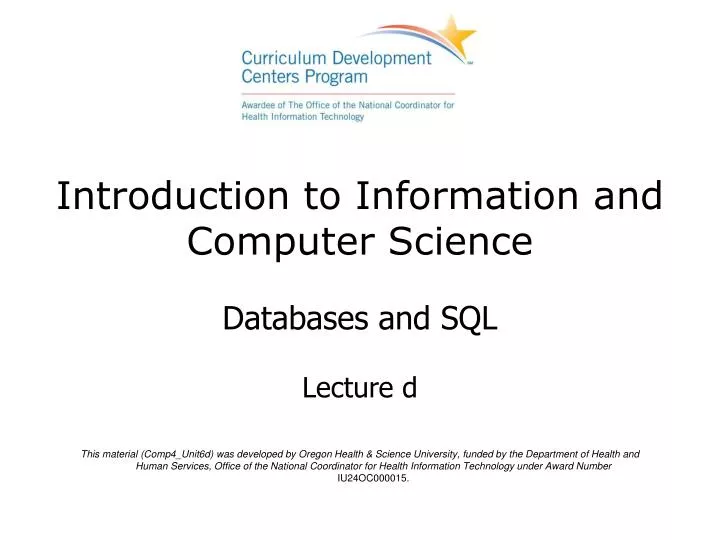 Curriculum Development Centers Program

Awardee of The Office of the National Coordinator for Health Information Technology

Introduction to Information and Computer Science

Databases and SQL

Lecture d

This material (Comp4_Unit6d) was developed by Oregon Health & Science University, funded by the Department of Health and Human Services, Office of the National Coordinator for Health Information Technology under Award Number IU24OC000015.